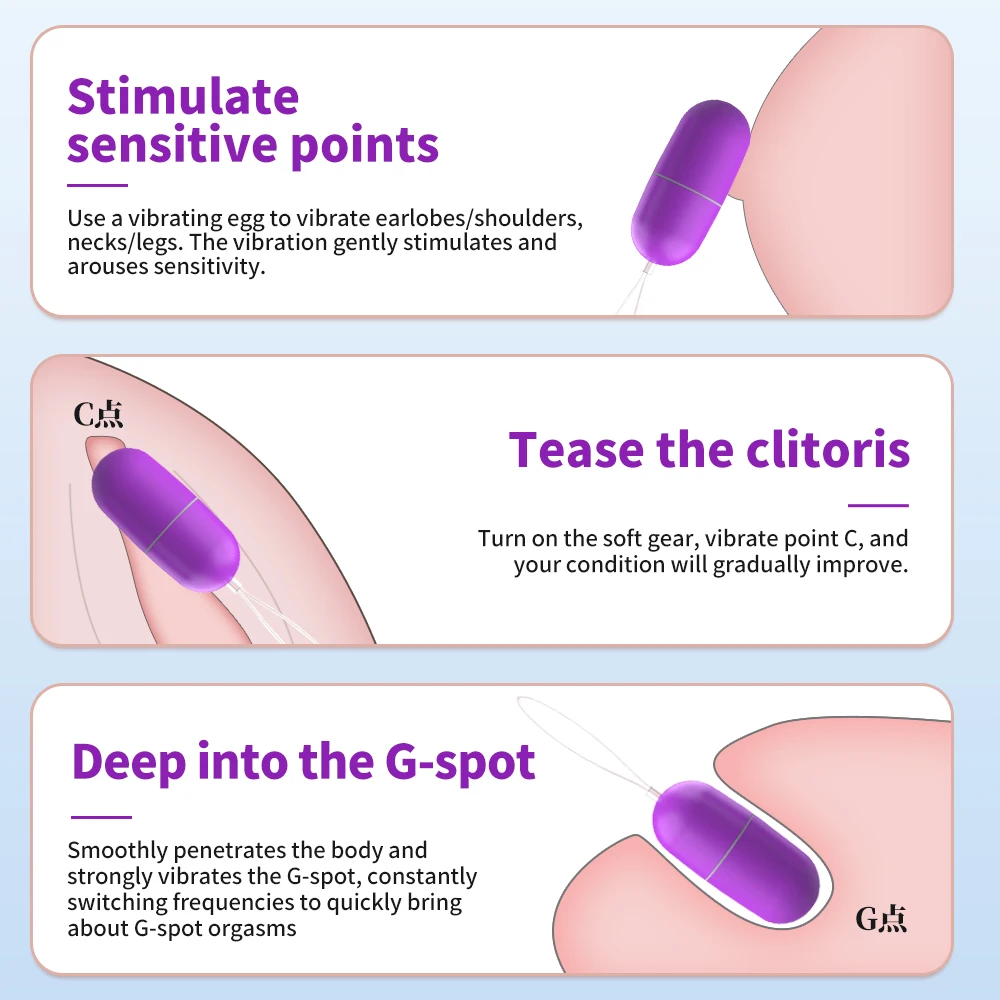 Stimulate sensitive points

Use a vibrating egg to vibrate earlobes/shoulders, necks/legs. The vibration gently stimulates and arouses sensitivity.

C点

Tease the clitoris

Turn on the soft gear, vibrate point C, and your condition will gradually improve.

Deep into the G-spot

Smoothly penetrates the body and strongly vibrates the G-spot, constantly switching frequencies to quickly bring about G-spot orgasms

G点